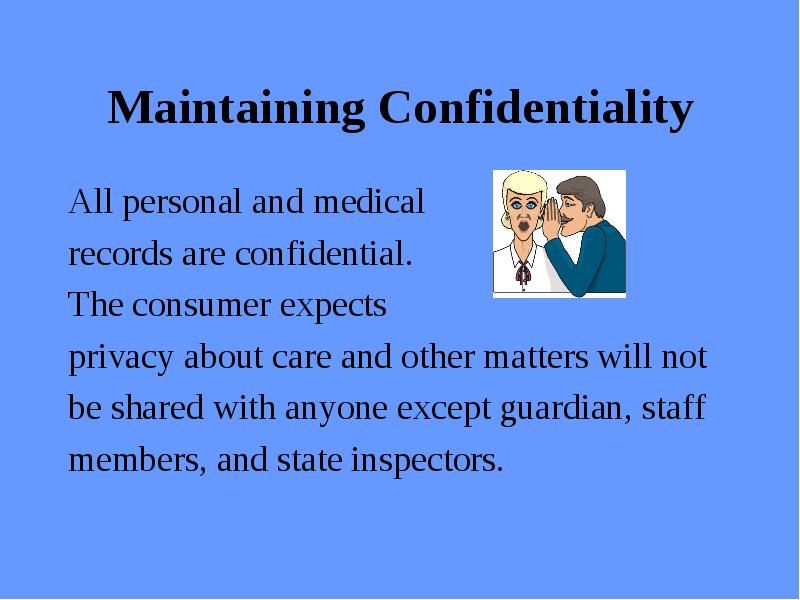 Maintaining Confidentiality

All personal and medical records are confidential. The consumer expects privacy about care and other matters will not be shared with anyone except guardian, staff members, and state inspectors.